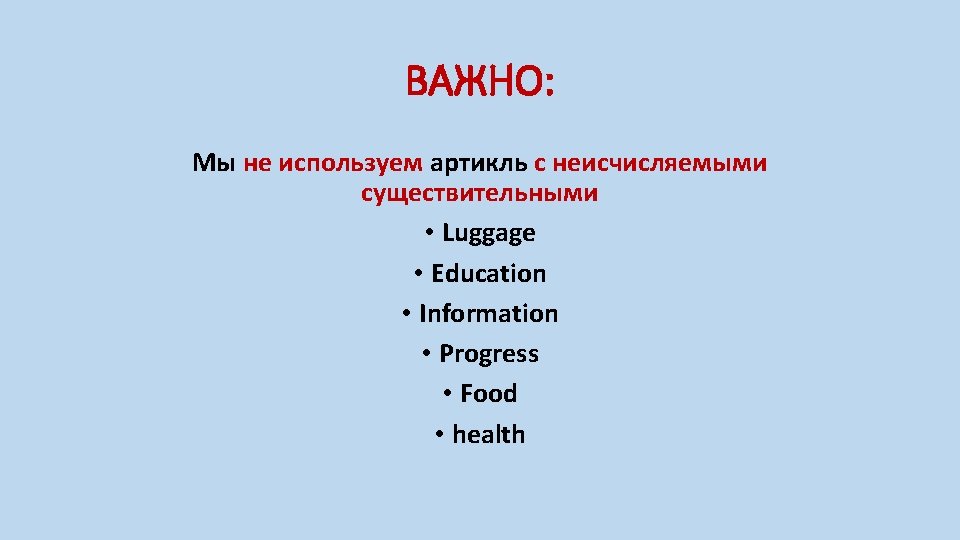 ВАЖНО:

Мы не используем артикль с неисчисляемыми существительными

• Luggage
• Education
• Information
• Progress
• Food
• health